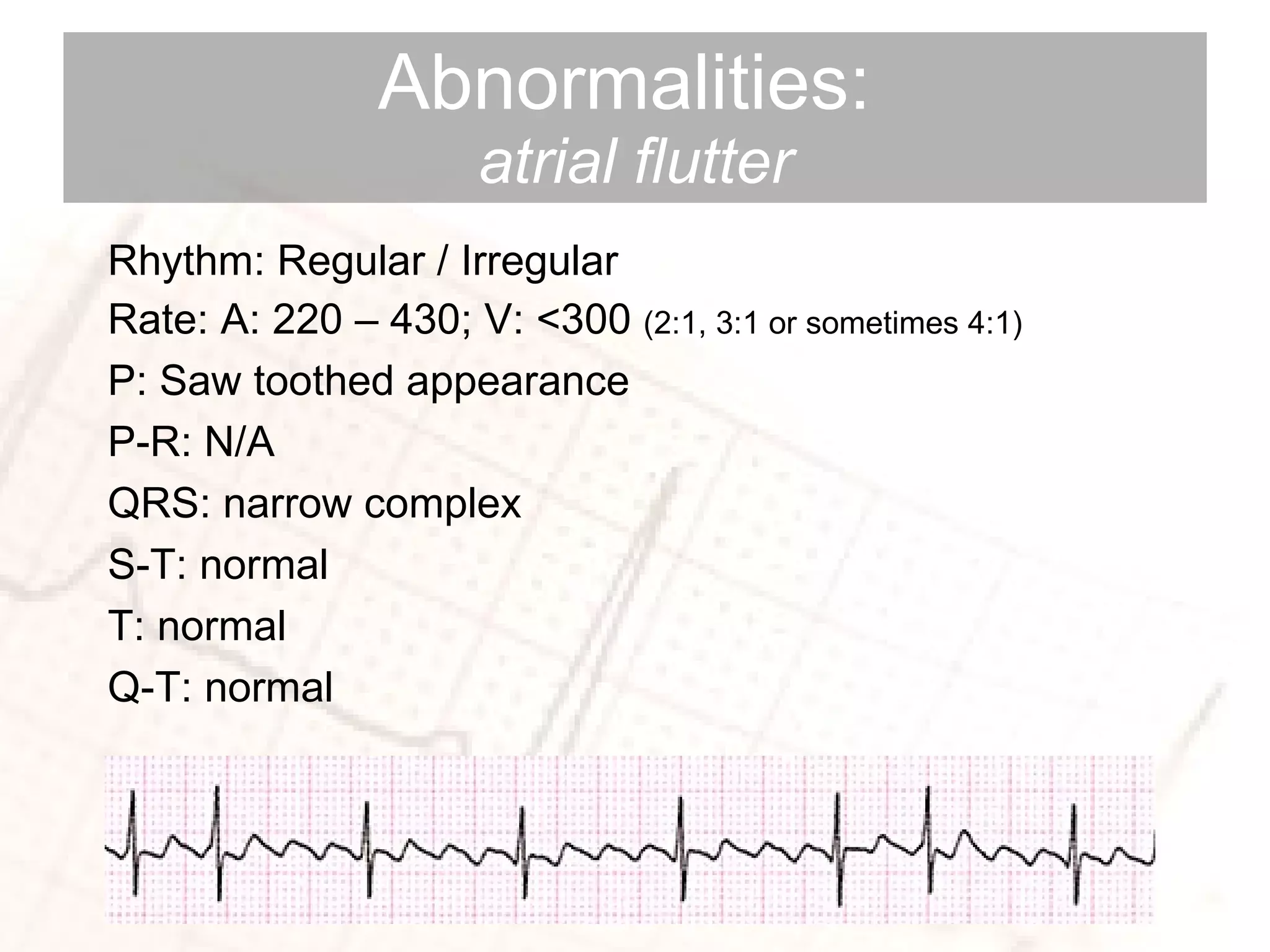 Abnormalities:
atrial flutter

Rhythm: Regular / Irregular

Rate: A: 220 – 430; V: <300 (2:1, 3:1 or sometimes 4:1)

P: Saw toothed appearance

P-R: N/A

QRS: narrow complex

S-T: normal

T: normal

Q-T: normal